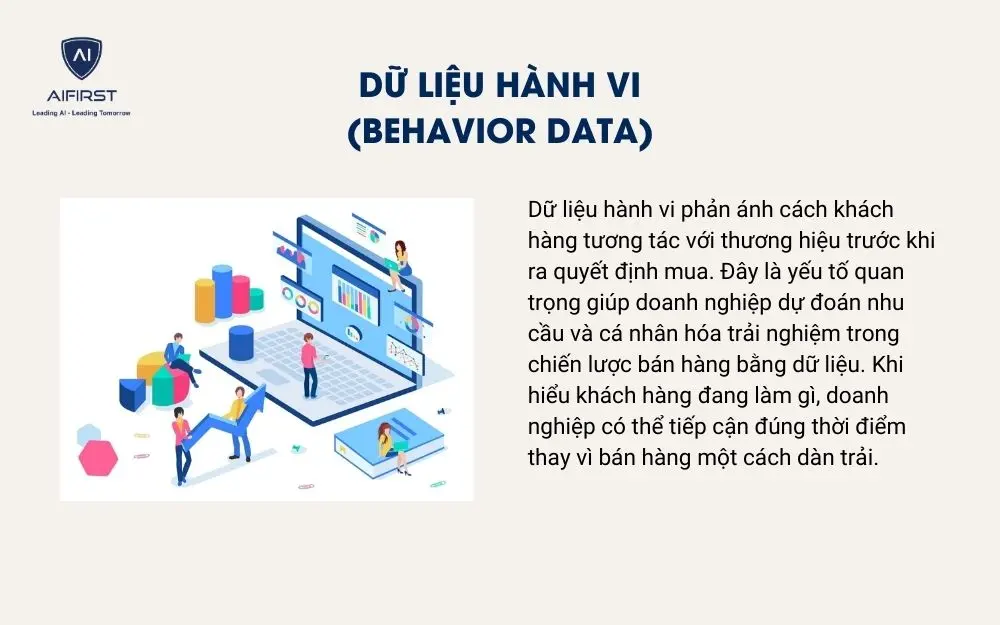 AI
AIFIRST
Leading AI - Leading Tomorrow

DỮ LIỆU HÀNH VI
(BEHAVIOR DATA)

Dữ liệu hành vi phản ánh cách khách hàng tương tác với thương hiệu trước khi ra quyết định mua. Đây là yếu tố quan trọng giúp doanh nghiệp dự đoán nhu cầu và cá nhân hóa trải nghiệm trong chiến lược bán hàng bằng dữ liệu. Khi hiểu khách hàng đang làm gì, doanh nghiệp có thể tiếp cận đúng thời điểm thay vì bán hàng một cách dàn trải.